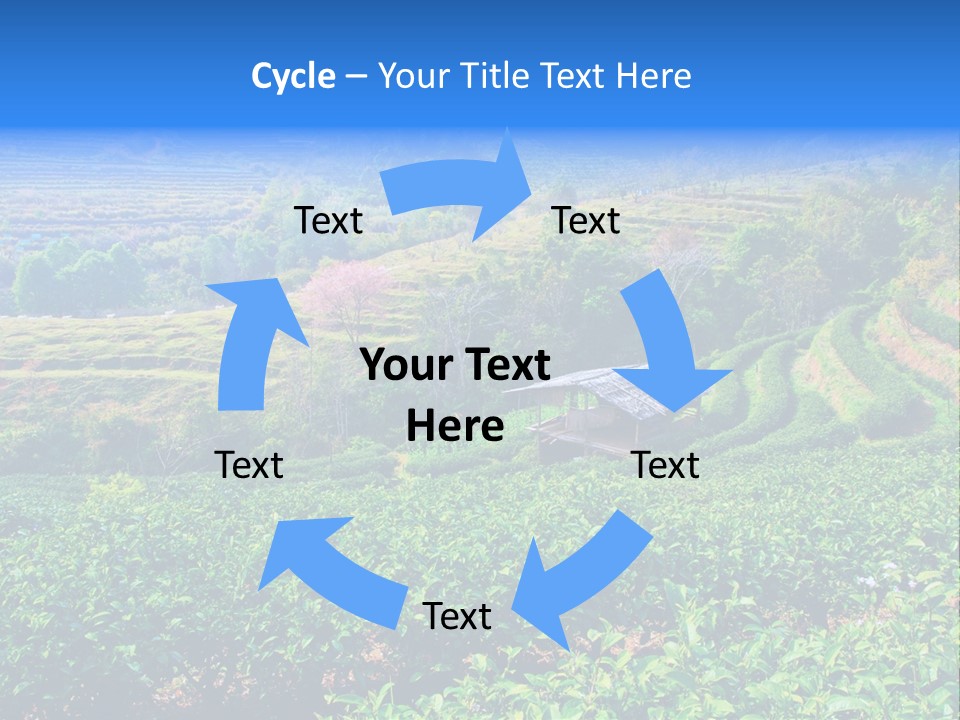 Cycle – Your Title Text Here

Text

Text

Your Text Here

Text

Text

Text